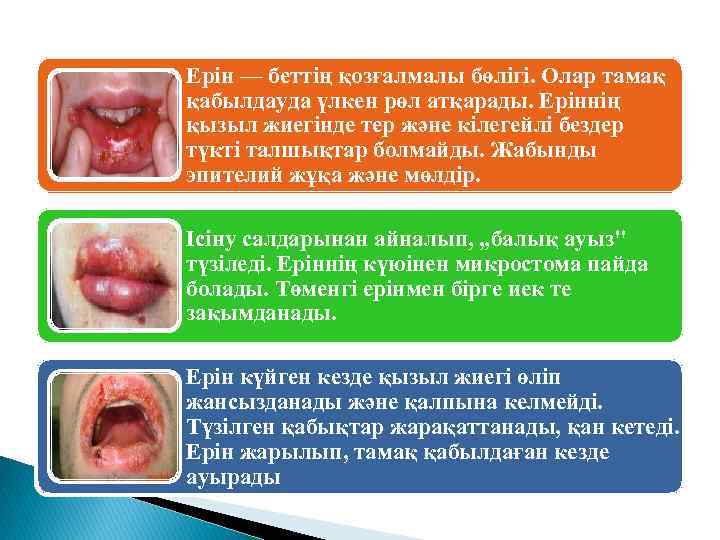 Ерін — беттің қозғалмалы бөлігі. Олар тамақ қабылдауда үлкен рөл атқарады. Еріннің қызыл жиегінде тер және кілегейлі бездер түкті талшықтар болмайды. Жабынды эпителий жұқа және мөлдір.

Ісіну салдарынан айналып, „балық ауыз" түзіледі. Еріннің күюінен микростома пайда болады. Төменгі ерінмен бірге иек те зақымданады.

Ерін күйген кезде қызыл жиегі өліп жансызданады және қалпына келмейді. Түзілген қабықтар жарақаттанады, қан кетеді. Ерін жарылып, тамақ қабылдаған кезде ауырады